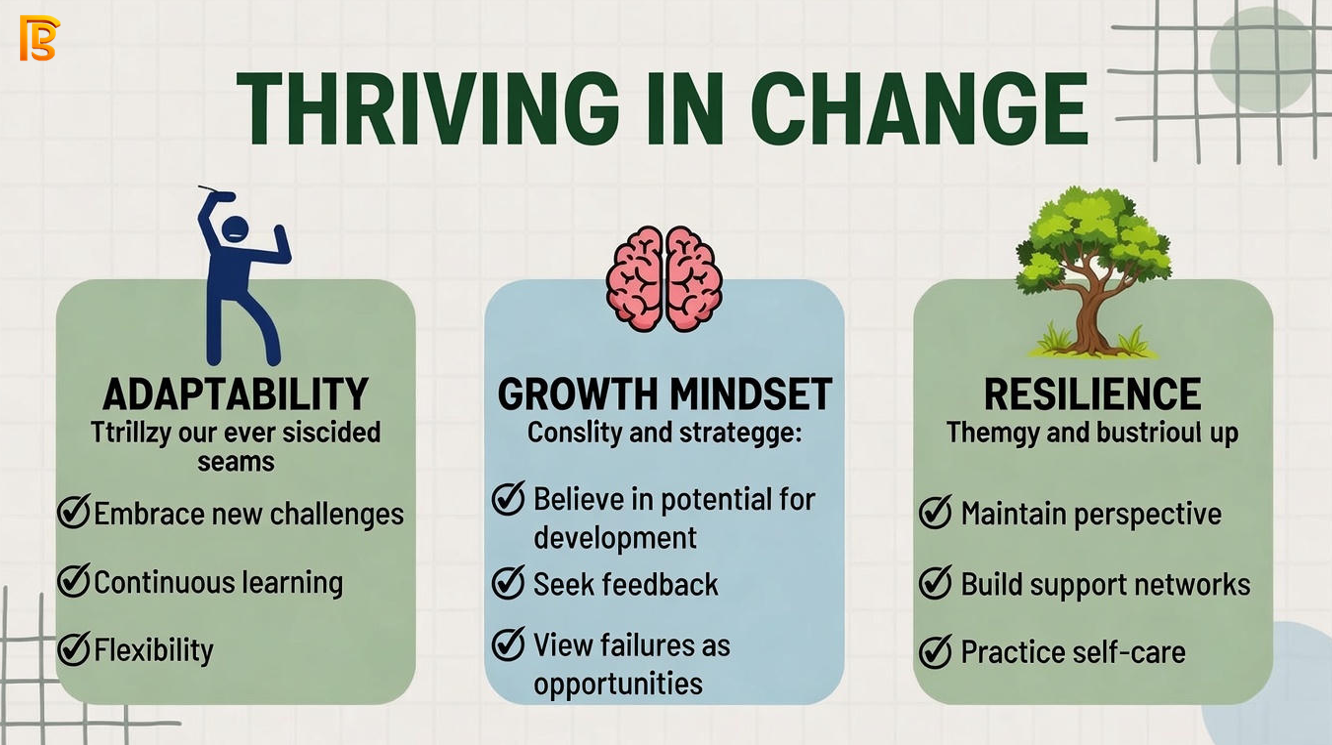 THRIVING IN CHANGE

ADAPTABILITY
Ttrillzy our ever siscided seams

Embrace new challenges

Continuous learning

Flexibility

GROWTH MINDSET
Conslity and strategge:

Believe in potential for development

Seek feedback

View failures as opportunities

RESILIENCE
Themgy and bustrioul up

Maintain perspective

Build support networks

Practice self-care